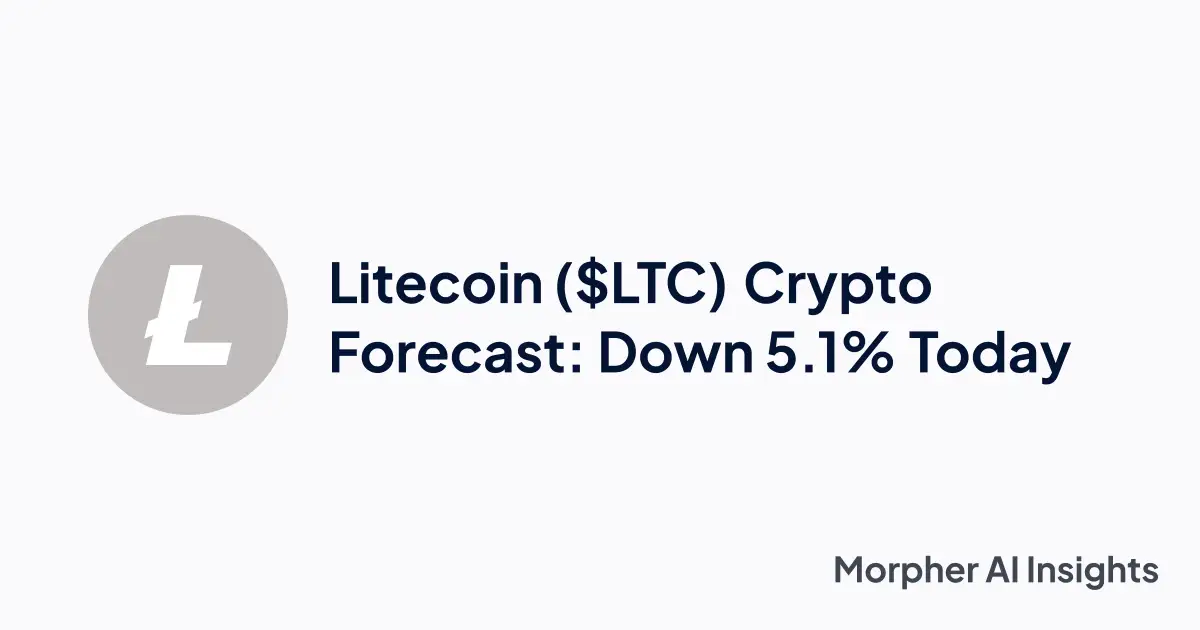 Litecoin (\$LTC) Crypto Forecast: Down 5.1% Today

Morpher AI Insights